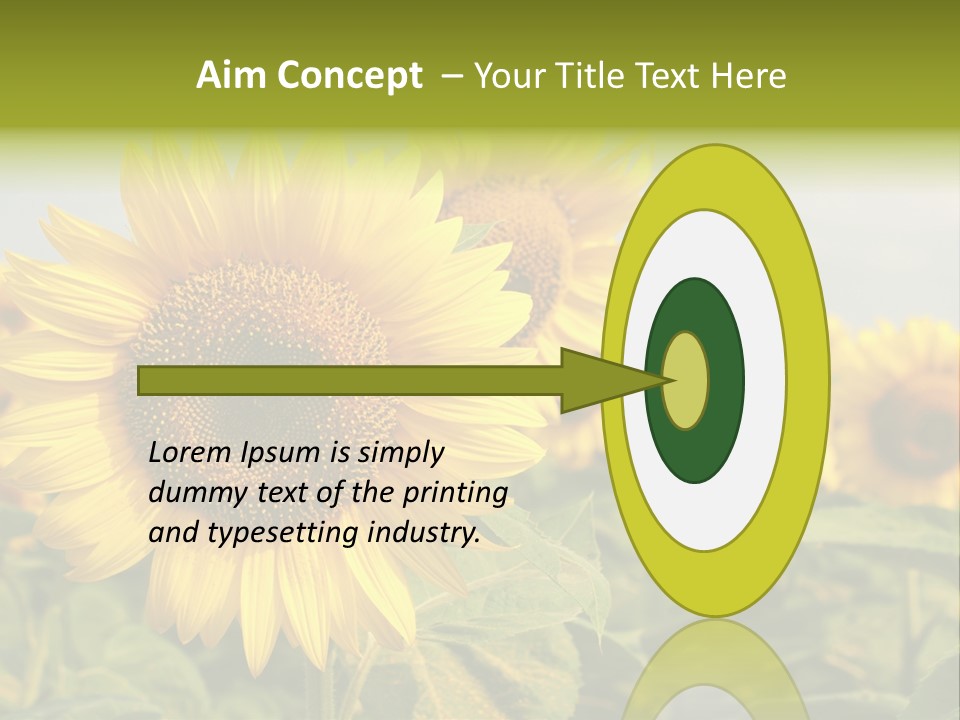 Aim Concept – Your Title Text Here

Lorem Ipsum is simply dummy text of the printing and typesetting industry.